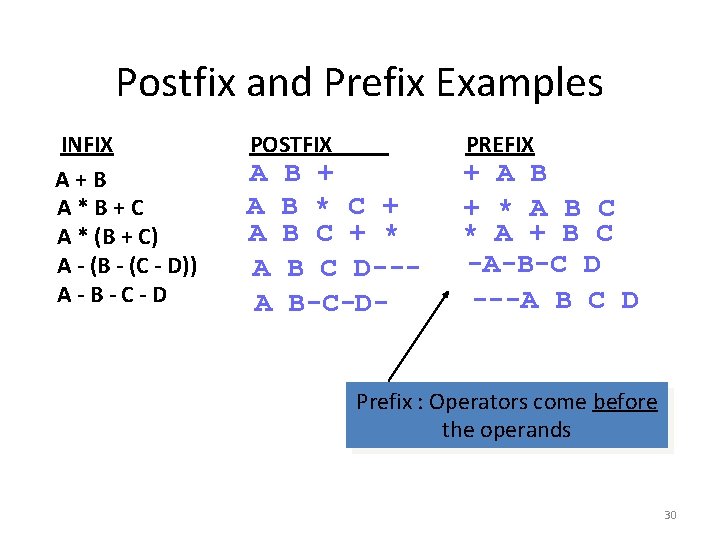 Postfix and Prefix Examples

| INFIX | POSTFIX | PREFIX |
|---|---|---|
| A + B | A B + | + A B |
| A * B + C | A B * C + | + * A B C |
| A * (B + C) | A B C + * | * A + B C |
| A - (B - (C - D)) | A B C D--- | -A-B-C D |
| A - B - C - D | A B-C-D- | ---A B C D |

Prefix : Operators come before the operands

30